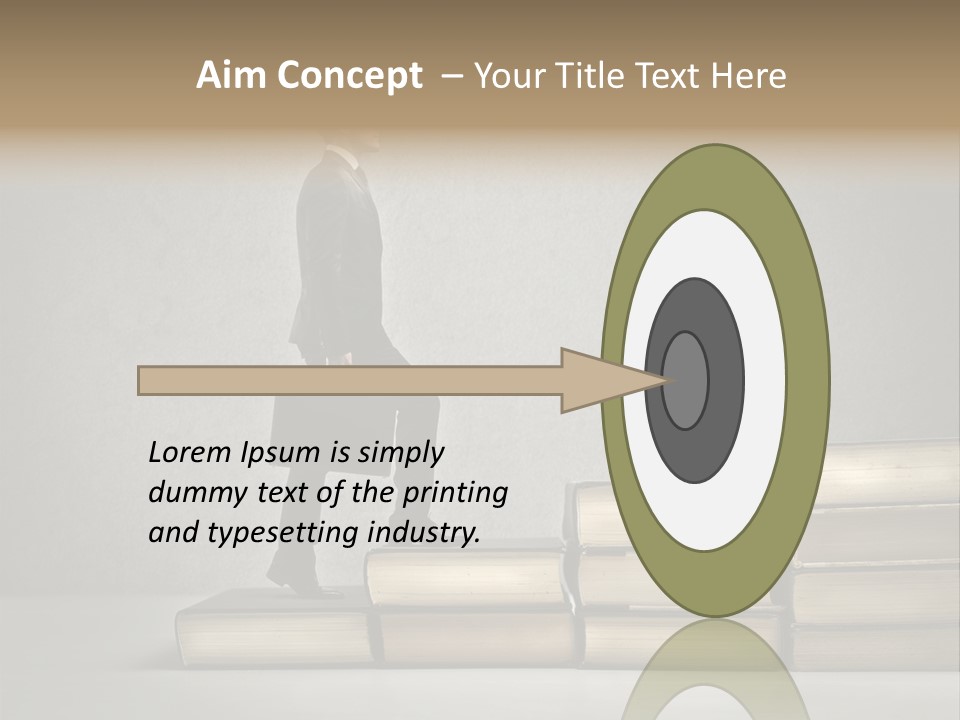 Aim Concept – Your Title Text Here

Lorem Ipsum is simply dummy text of the printing and typesetting industry.